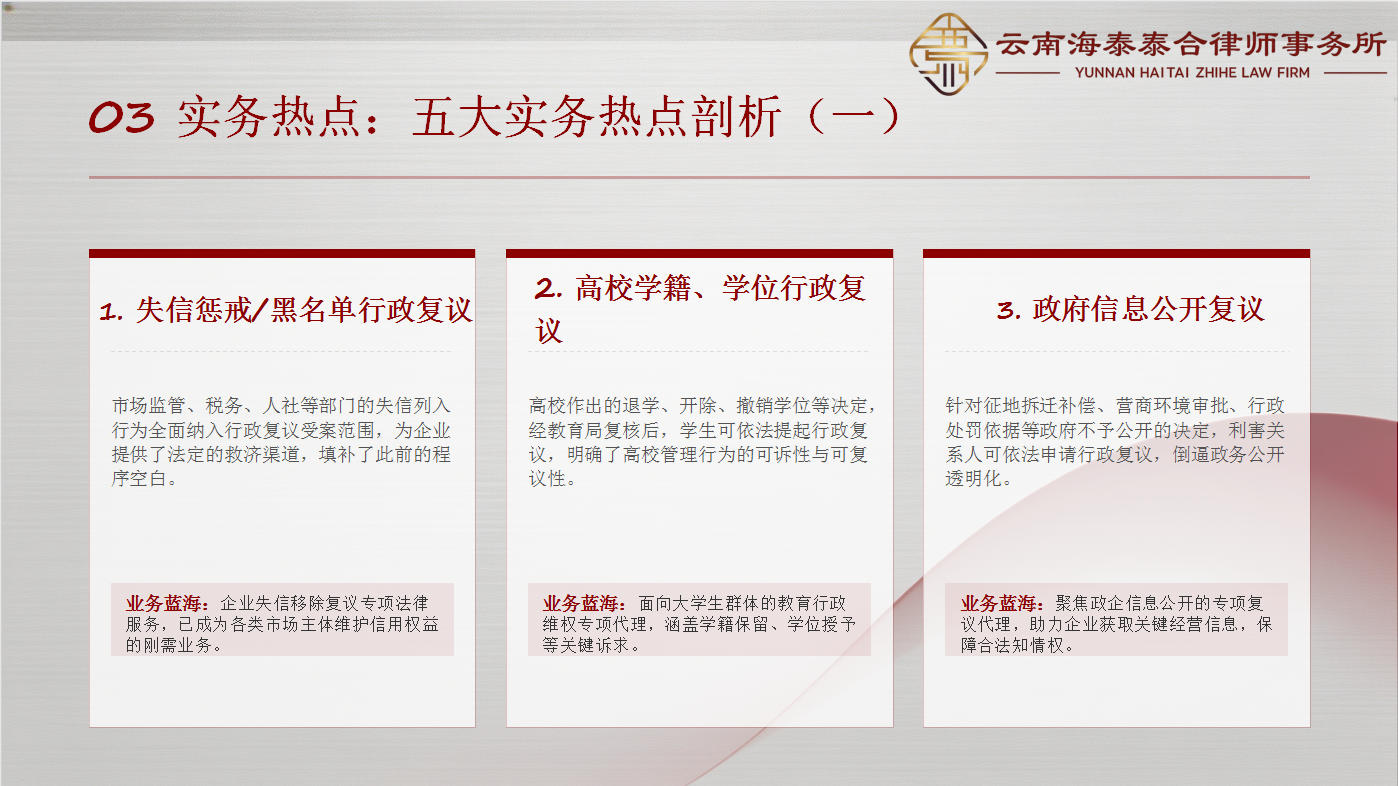 云南海泰泰合律师事务所
YUNNAN HAITAI ZHIHE LAW FIRM

03 实务热点：五大实务热点剖析（一）

1. 失信惩戒/黑名单行政复议

市场监管、税务、人社等部门的失信列入行为全面纳入行政复议受案范围，为企业提供了法定的救济渠道，填补了此前的程序空白。

业务蓝海：企业失信移除复议专项法律服务，已成为各类市场主体维护信用权益的刚需业务。

2. 高校学籍、学位行政复议

高校作出的退学、开除、撤销学位等决定，经教育局复核后，学生可依法提起行政复议，明确了高校管理行为的可诉性与可复议性。

业务蓝海：面向大学生群体的教育行政维权专项代理，涵盖学籍保留、学位授予等关键诉求。

3. 政府信息公开复议

针对征地拆迁补偿、营商环境审批、行政处罚依据等政府不予公开的决定，利害关系人可依法申请行政复议，倒逼政务公开透明化。

业务蓝海：聚焦政企信息公开的专项复议代理，助力企业获取关键经营信息，保障合法知情权。